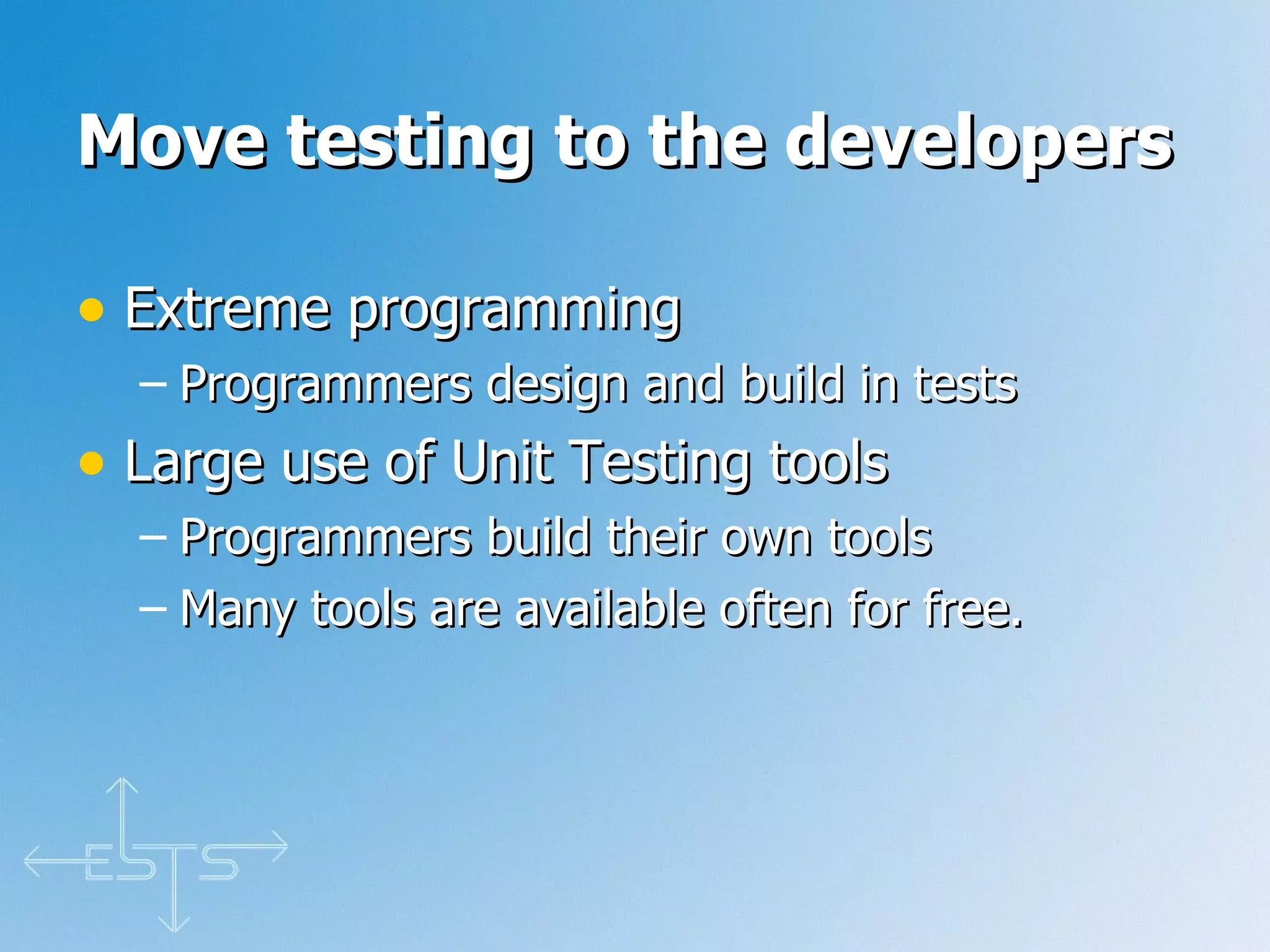 Move testing to the developers

• Extreme programming
– Programmers design and build in tests
• Large use of Unit Testing tools
– Programmers build their own tools
– Many tools are available often for free.

ESTS